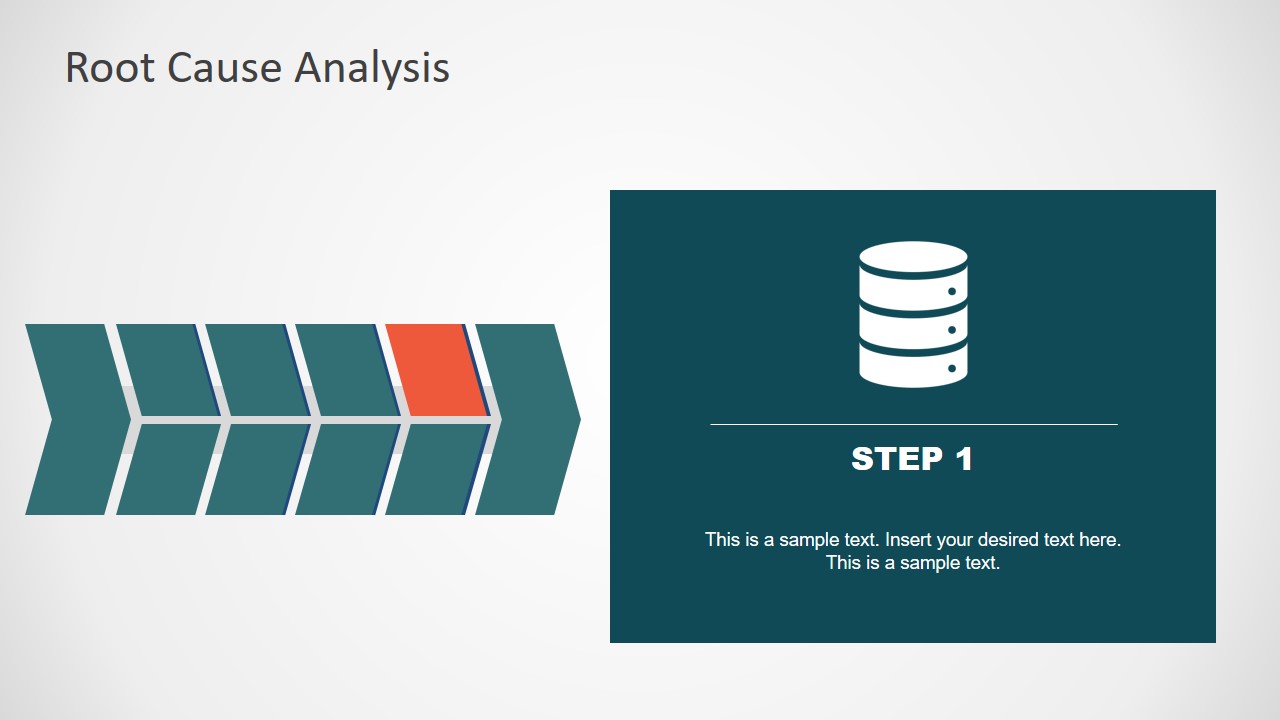 Root Cause Analysis

STEP 1

This is a sample text. Insert your desired text here. This is a sample text.